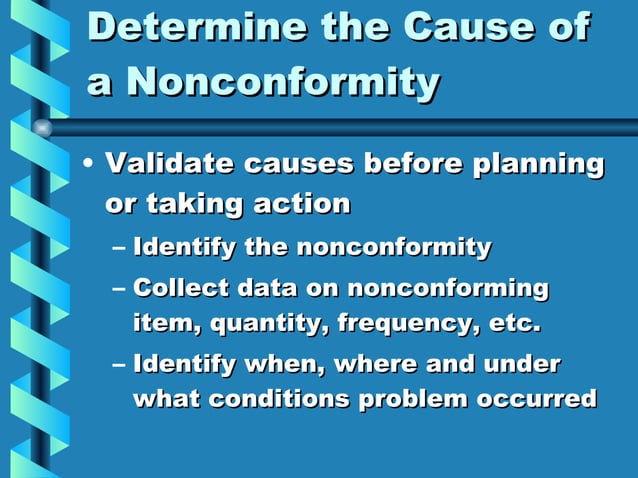 Determine the Cause of a Nonconformity

• Validate causes before planning or taking action
– Identify the nonconformity
– Collect data on nonconforming item, quantity, frequency, etc.
– Identify when, where and under what conditions problem occurred